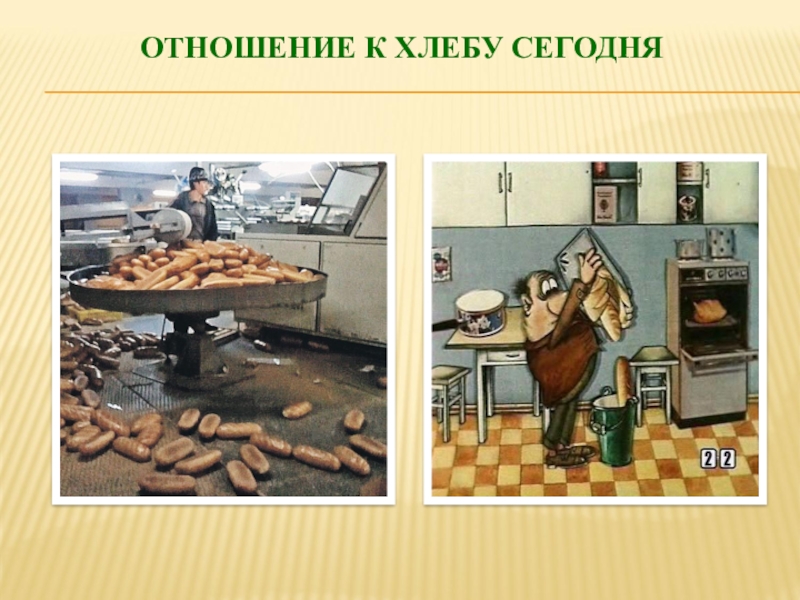 ОТНОШЕНИЕ К ХЛЕБУ СЕГОДНЯ

22